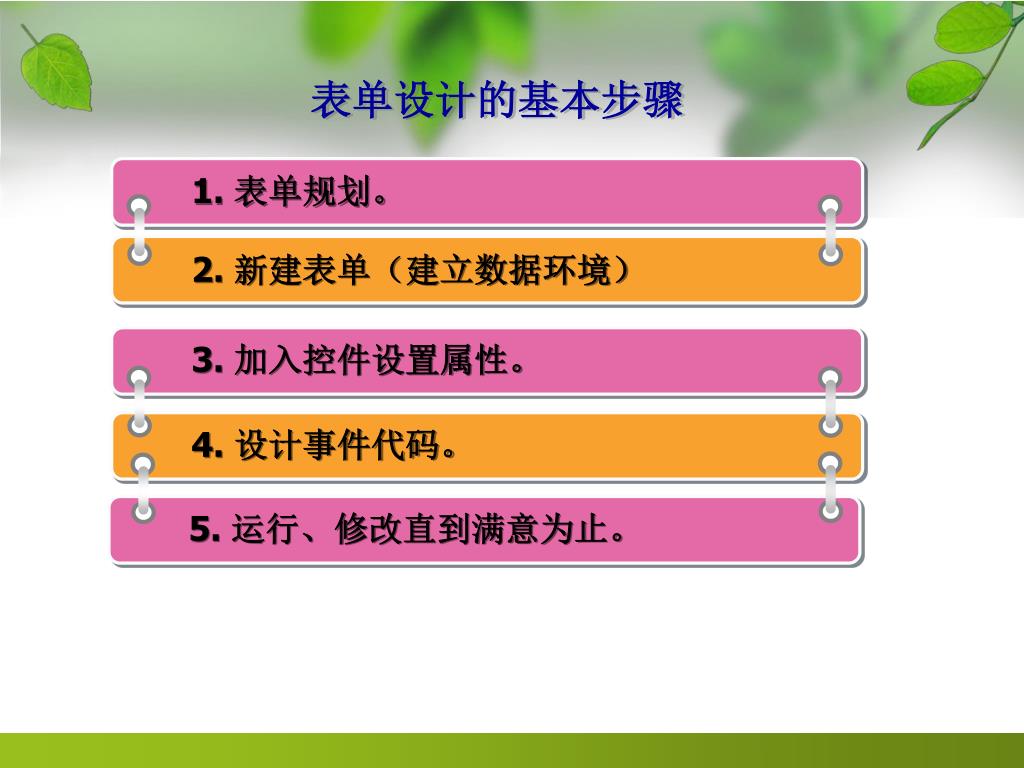 表单设计的基本步骤

1. 表单规划。

2. 新建表单（建立数据环境）

3. 加入控件设置属性。

4. 设计事件代码。

5. 运行、修改直到满意为止。